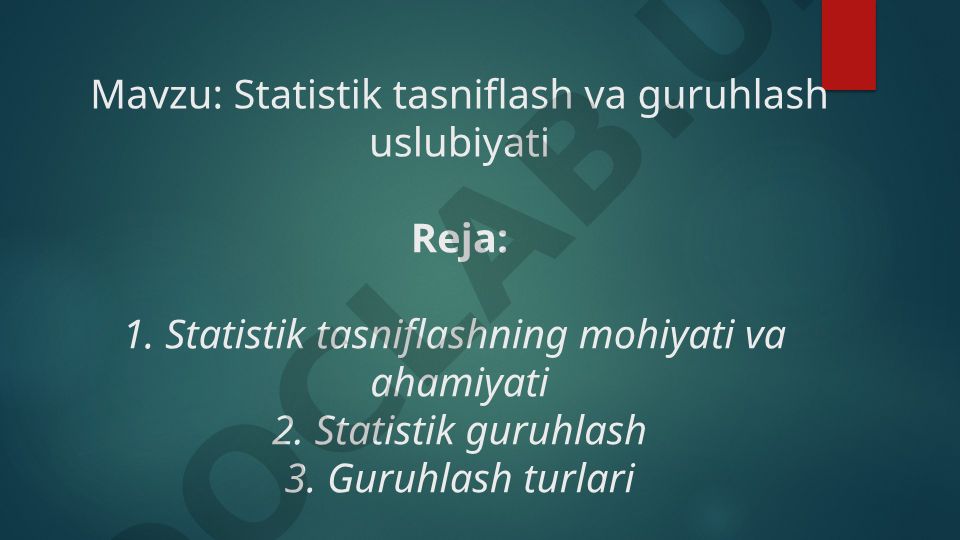 Mavzu: Statistik tasniflash va guruhlash uslubiyati

Reja:

1. Statistik tasniflashning mohiyati va ahamiyati
2. Statistik guruhlash
3. Guruhlash turlari

DOCLABU